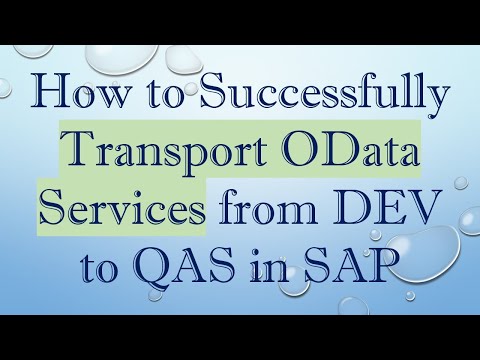 How to Successfully Transport OData Services from DEV to QAS in SAP